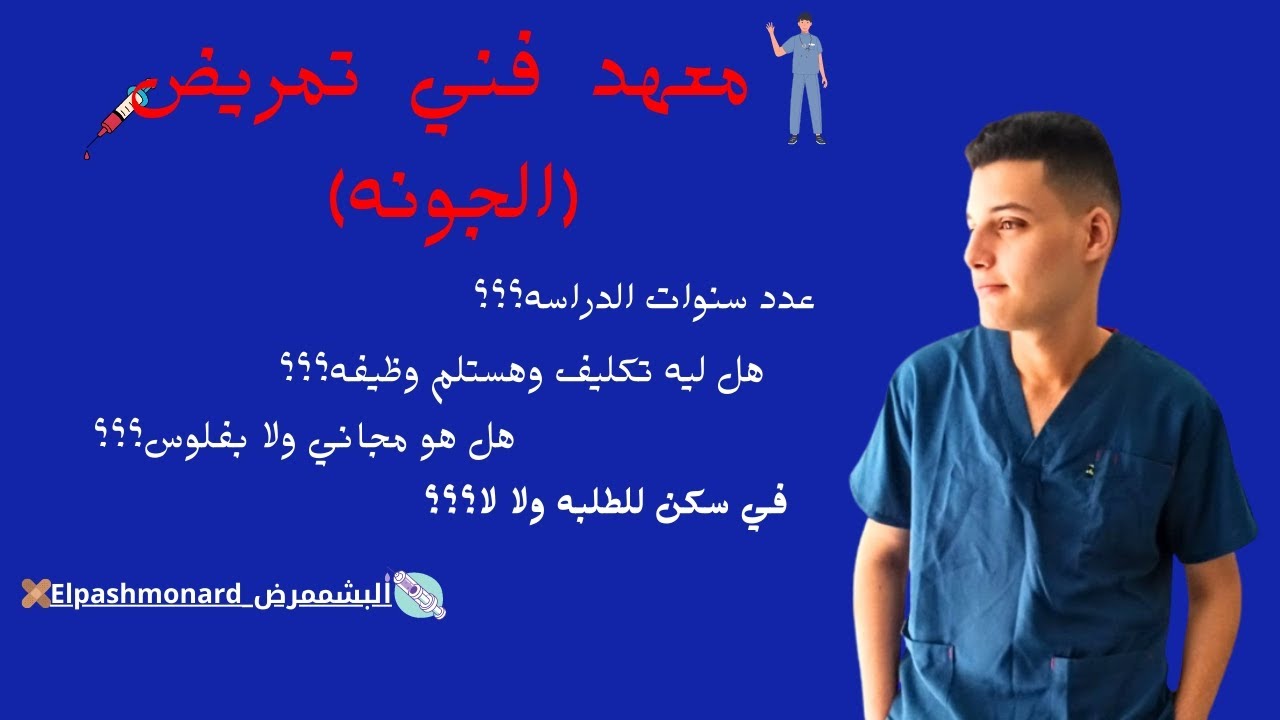 معهد فني تمريض
(الجونه)

عدد سنوات الدراسه؟؟؟

هل ليه تكليف وهستلم وظيفه؟؟؟

هل هو مجاني ولا بفلوس؟؟؟

في سكن للطلبه ولا لا؟؟؟

البشممرض_Elpashmonard